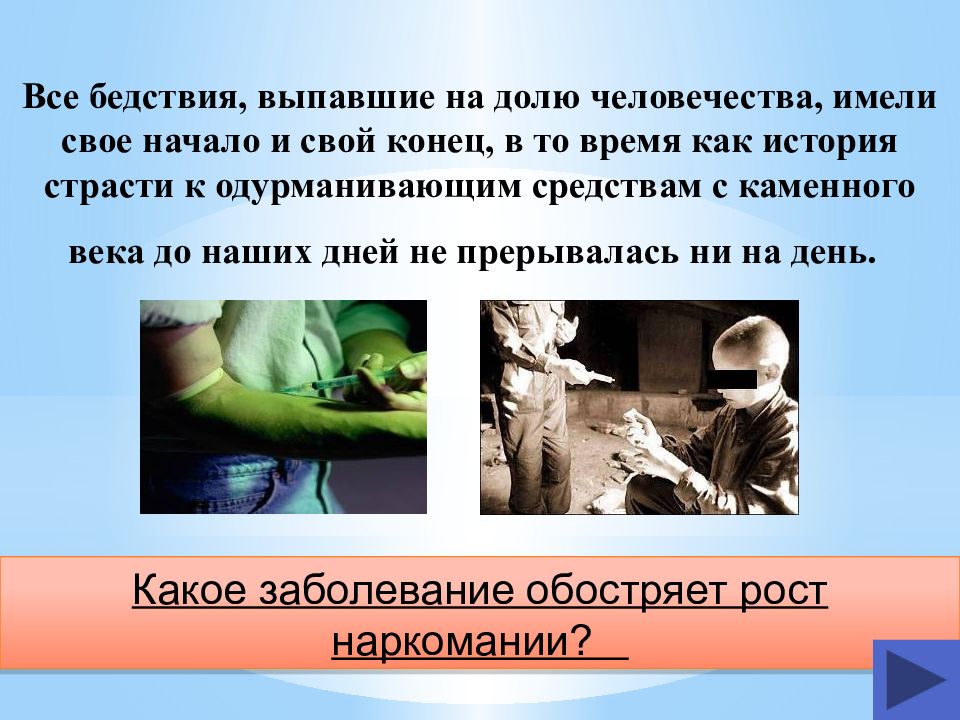 Все бедствия, выпавшие на долю человечества, имели свое начало и свой конец, в то время как история страсти к одурманивающим средствам с каменного века до наших дней не прерывалась ни на день.

Какое заболевание обостряет рост наркомании?